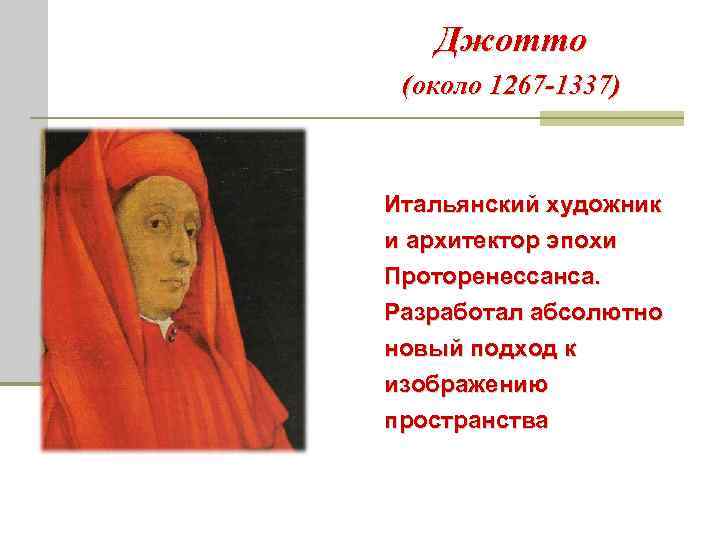 Джотто
(около 1267-1337)

Итальянский художник и архитектор эпохи Проторенессанса. Разработал абсолютно новый подход к изображению пространства